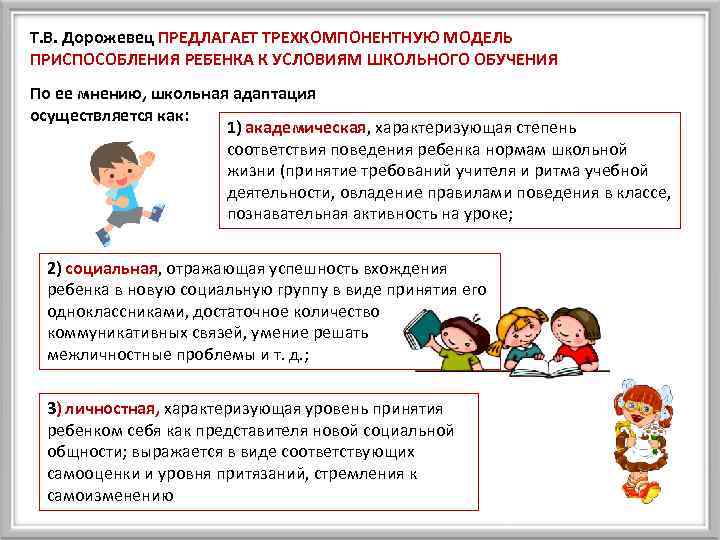 Т.В. Дорожевец ПРЕДЛАГАЕТ ТРЕХКОМПОНЕНТНУЮ МОДЕЛЬ ПРИСПОСОБЛЕНИЯ РЕБЕНКА К УСЛОВИЯМ ШКОЛЬНОГО ОБУЧЕНИЯ

По ее мнению, школьная адаптация осуществляется как:

1) академическая, характеризующая степень соответствия поведения ребенка нормам школьной жизни (принятие требований учителя и ритма учебной деятельности, овладение правилами поведения в классе, познавательная активность на уроке;

2) социальная, отражающая успешность вхождения ребенка в новую социальную группу в виде принятия его одноклассниками, достаточное количество коммуникативных связей, умение решать межличностные проблемы и т. д.;

3) личностная, характеризующая уровень принятия ребенком себя как представителя новой социальной общности; выражается в виде соответствующих самооценки и уровня притязаний, стремления к самоизменению